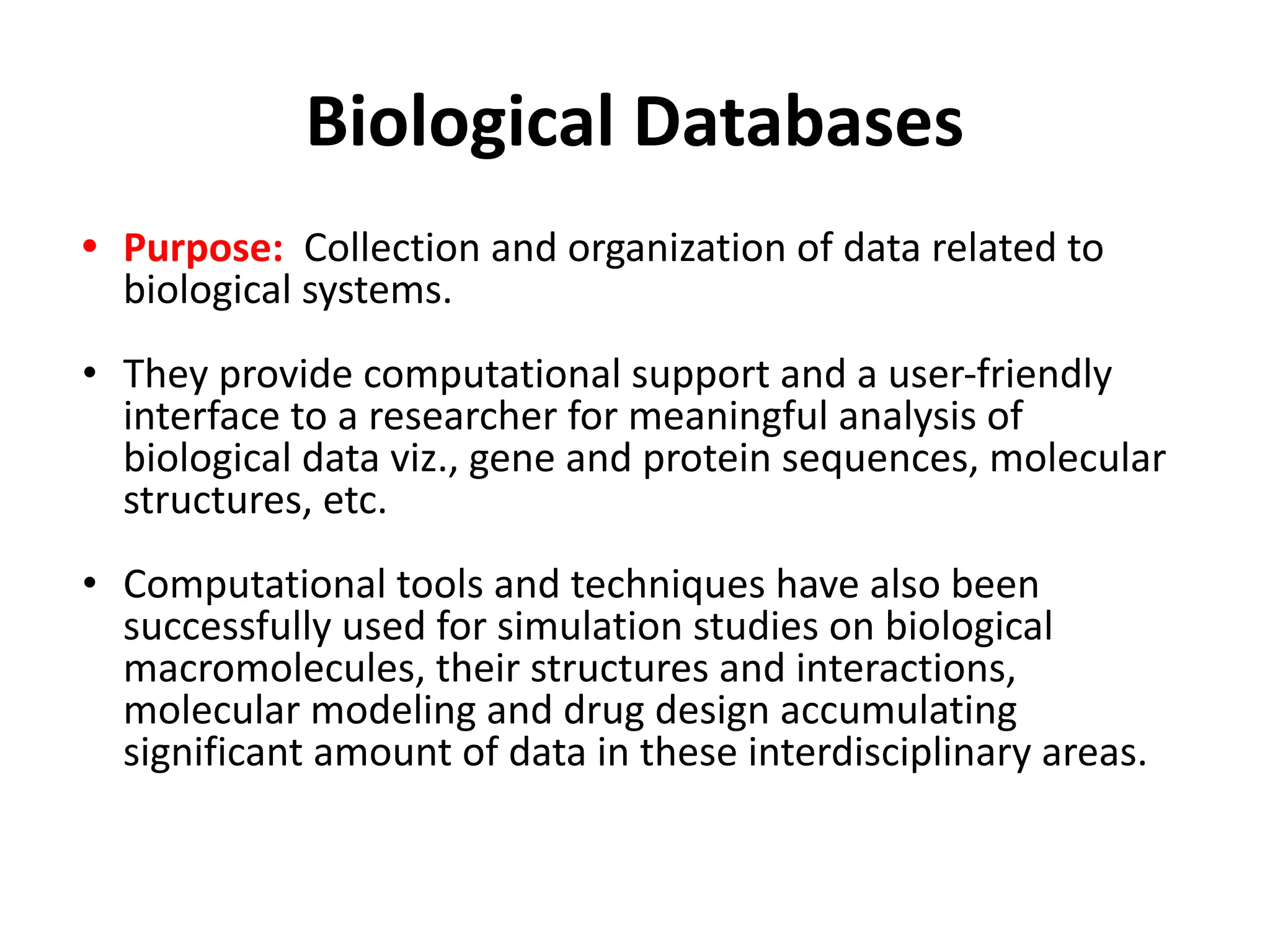 Biological Databases

• Purpose: Collection and organization of data related to biological systems.

• They provide computational support and a user-friendly interface to a researcher for meaningful analysis of biological data viz., gene and protein sequences, molecular structures, etc.

• Computational tools and techniques have also been successfully used for simulation studies on biological macromolecules, their structures and interactions, molecular modeling and drug design accumulating significant amount of data in these interdisciplinary areas.